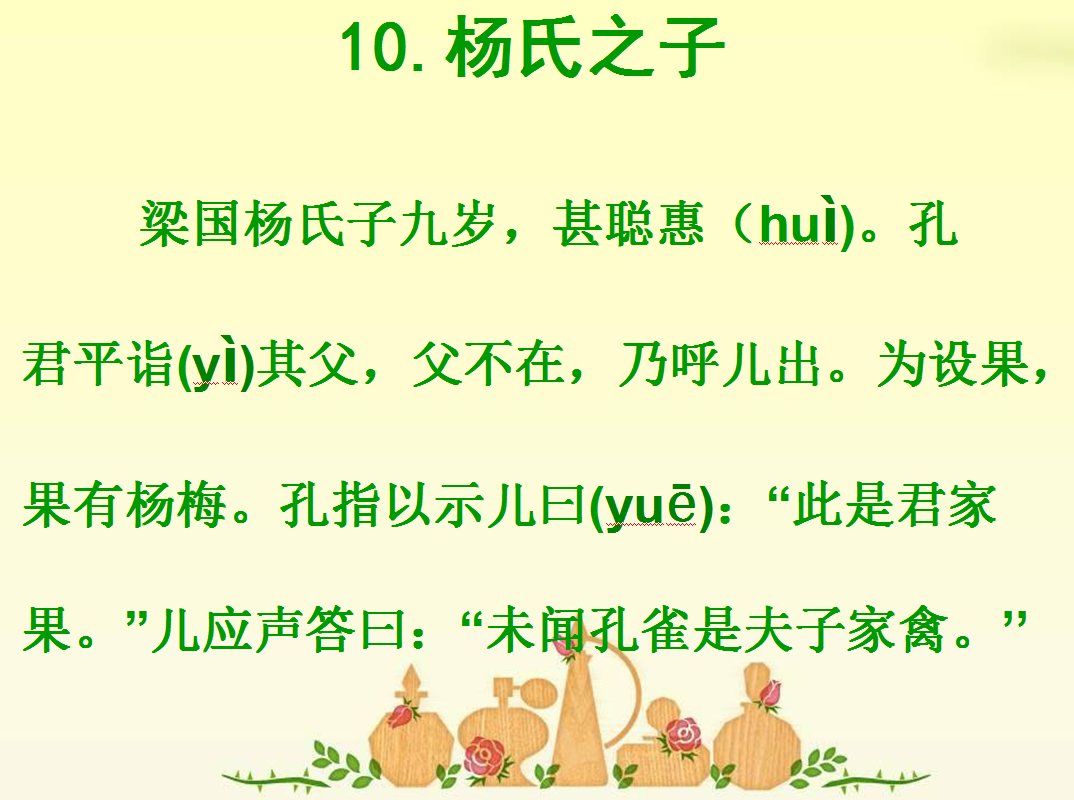 10. 杨氏之子

梁国杨氏子九岁，甚聪惠（huì)。孔君平诣(yì)其父，父不在，乃呼儿出。为设果，果有杨梅。孔指以示儿曰(yuē)：“此是君家果。”儿应声答曰：“未闻孔雀是夫子家禽。”